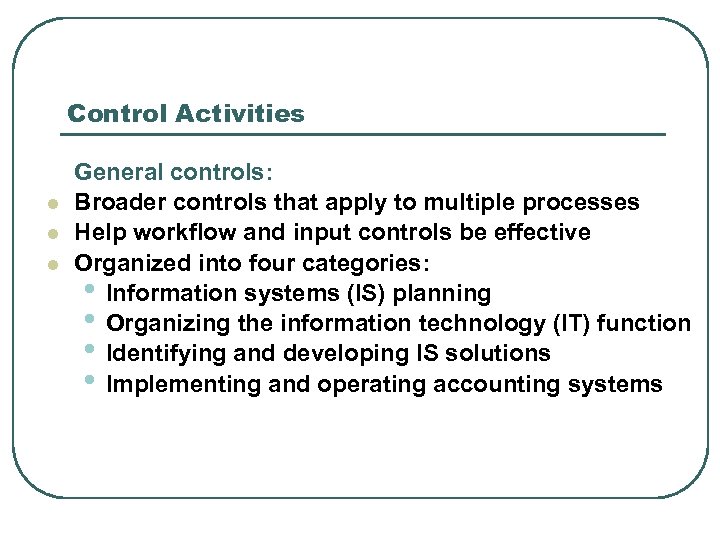 Control Activities

General controls:

- Broader controls that apply to multiple processes
- Help workflow and input controls be effective
- Organized into four categories:
  - Information systems (IS) planning
  - Organizing the information technology (IT) function
  - Identifying and developing IS solutions
  - Implementing and operating accounting systems